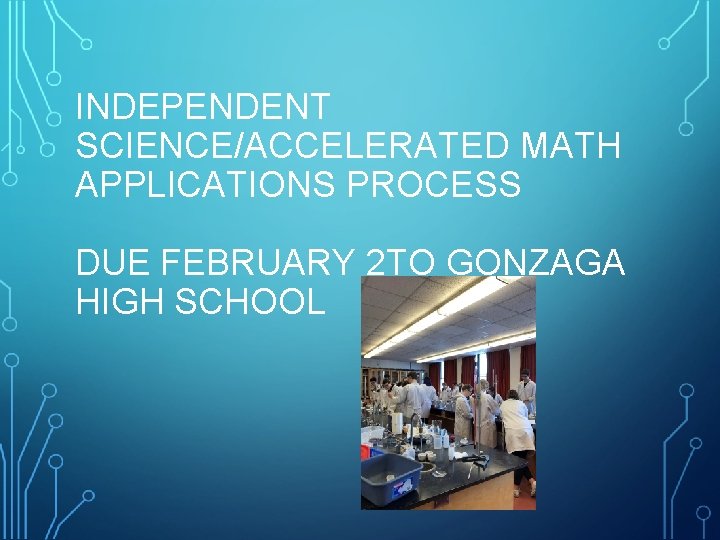 INDEPENDENT SCIENCE/ACCELERATED MATH APPLICATIONS PROCESS

DUE FEBRUARY 2TO GONZAGA HIGH SCHOOL